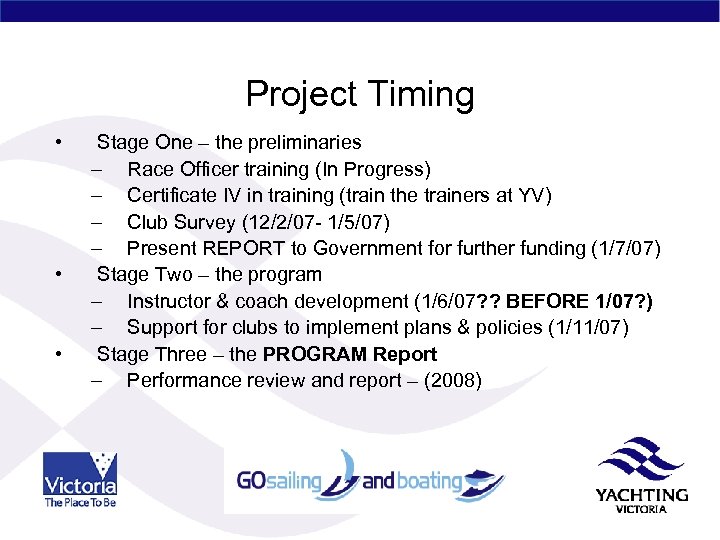 Project Timing

• Stage One – the preliminaries
– Race Officer training (In Progress)
– Certificate IV in training (train the trainers at YV)
– Club Survey (12/2/07- 1/5/07)
– Present REPORT to Government for further funding (1/7/07)
• Stage Two – the program
– Instructor & coach development (1/6/07?? BEFORE 1/07?)
– Support for clubs to implement plans & policies (1/11/07)
• Stage Three – the PROGRAM Report
– Performance review and report – (2008)

Victoria
The Place To Be

GOsailing and boating

YACHTING
VICTORIA